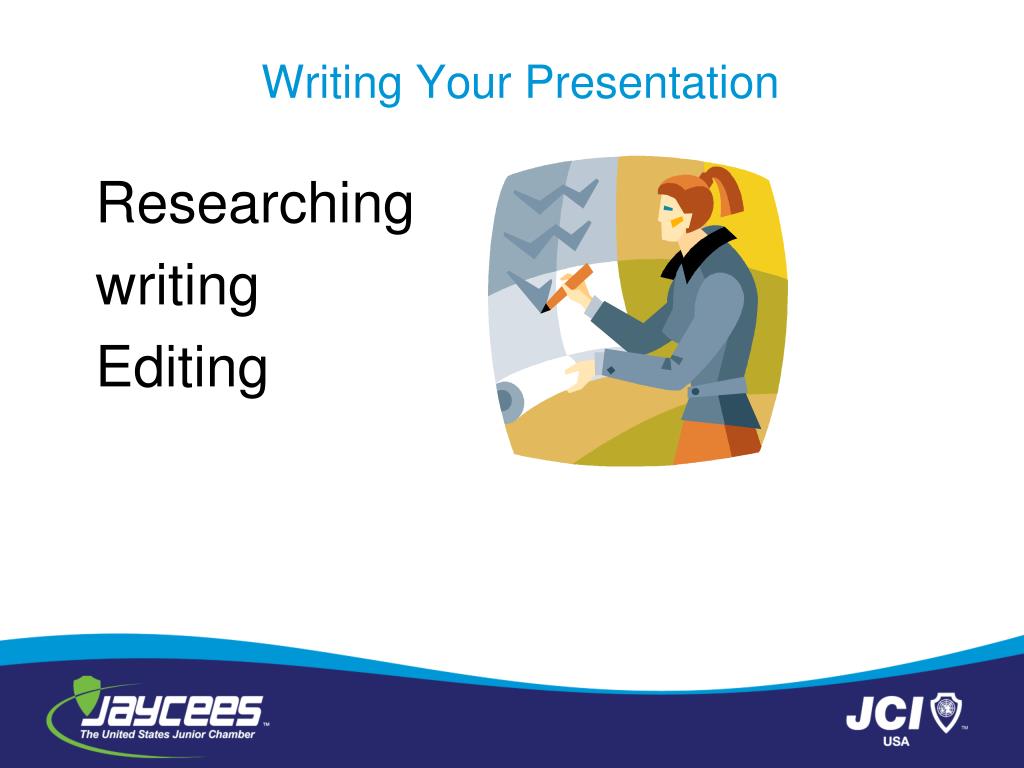 Writing Your Presentation

Researching
writing
Editing

JAYCEES™
The United States Junior Chamber

JCI™
USA